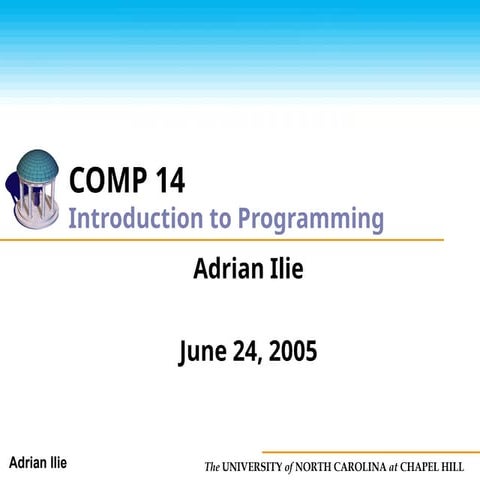 COMP 14
Introduction to Programming

Adrian Ilie

June 24, 2005

Adrian Ilie

The UNIVERSITY of NORTH CAROLINA at CHAPEL HILL